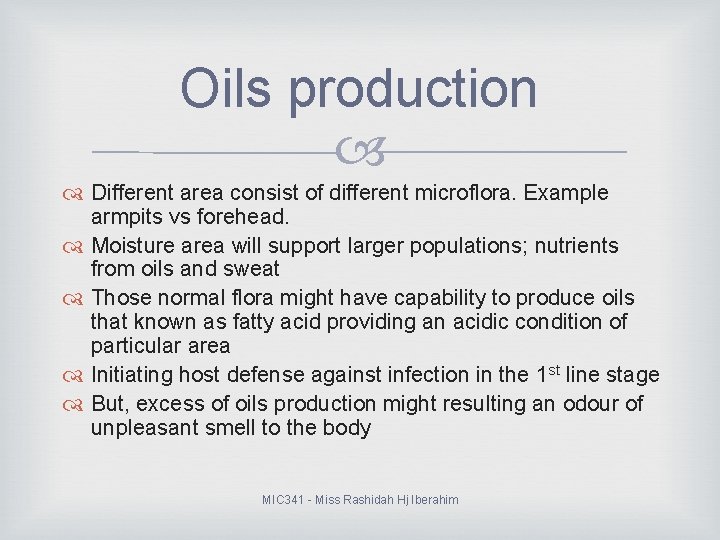 Oils production

Different area consist of different microflora. Example armpits vs forehead.

Moisture area will support larger populations; nutrients from oils and sweat

Those normal flora might have capability to produce oils that known as fatty acid providing an acidic condition of particular area

Initiating host defense against infection in the 1$^{st}$ line stage

But, excess of oils production might resulting an odour of unpleasant smell to the body

MIC341 - Miss Rashidah Hj Iberahim